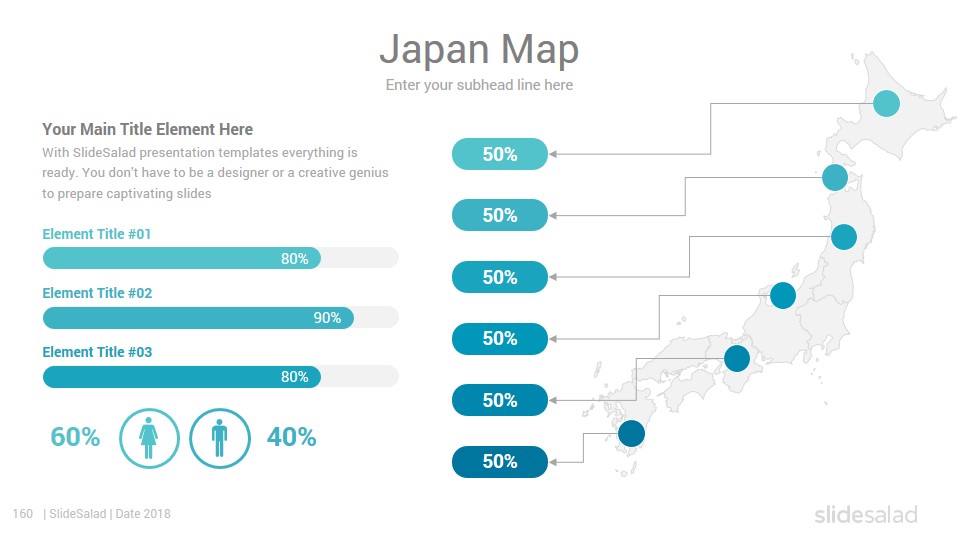 Japan Map

Enter your subhead line here

Your Main Title Element Here

With SlideSalad presentation templates everything is ready. You don't have to be a designer or a creative genius to prepare captivating slides

Element Title #01

80%

Element Title #02

90%

Element Title #03

80%

60%

40%

50%

50%

50%

50%

50%

50%

160 | SlideSalad | Date 2018

slidesalad